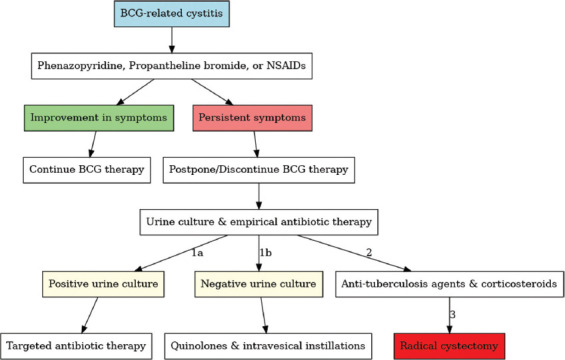 BCG-related cystitis

Phenazopyridine, Propantheline bromide, or NSAIDs

Improvement in symptoms

Persistent symptoms

Continue BCG therapy

Postpone/Discontinue BCG therapy

Urine culture & empirical antibiotic therapy

1a

1b

2

Positive urine culture

Negative urine culture

Anti-tuberculosis agents & corticosteroids

3

Targeted antibiotic therapy

Quinolones & intravesical instillations

Radical cystectomy